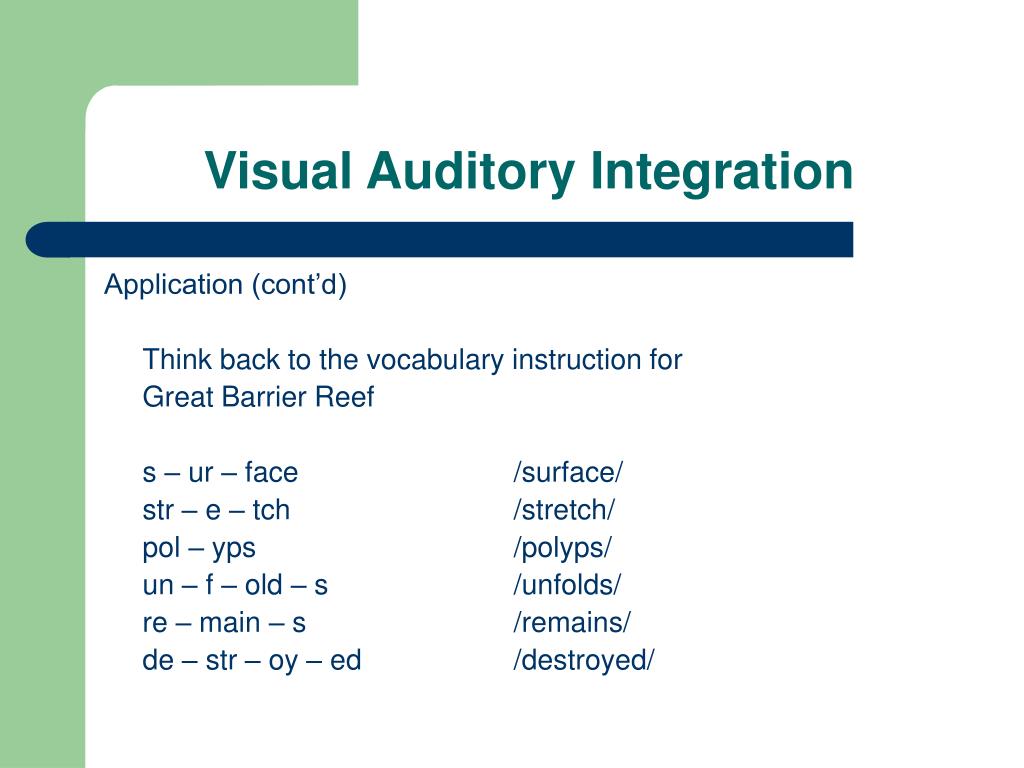 Visual Auditory Integration

Application (cont’d)

Think back to the vocabulary instruction for Great Barrier Reef

s – ur – face /surface/
str – e – tch /stretch/
pol – yps /polyps/
un – f – old – s /unfolds/
re – main – s /remains/
de – str – oy – ed /destroyed/